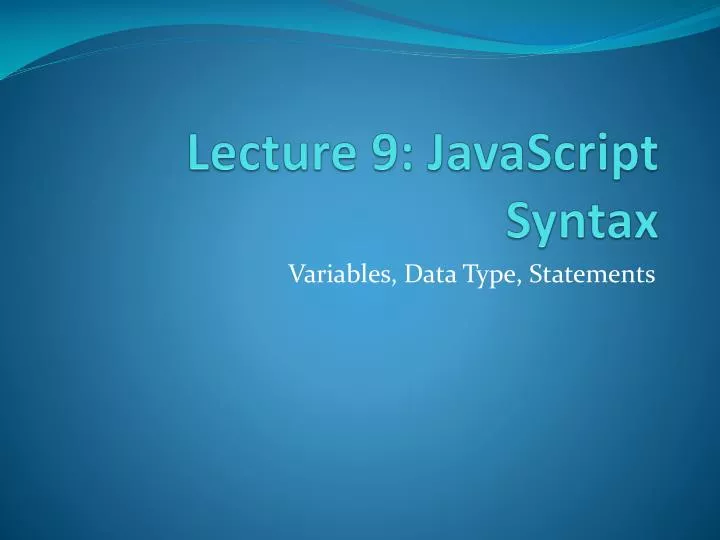 Lecture 9: JavaScript Syntax

Variables, Data Type, Statements